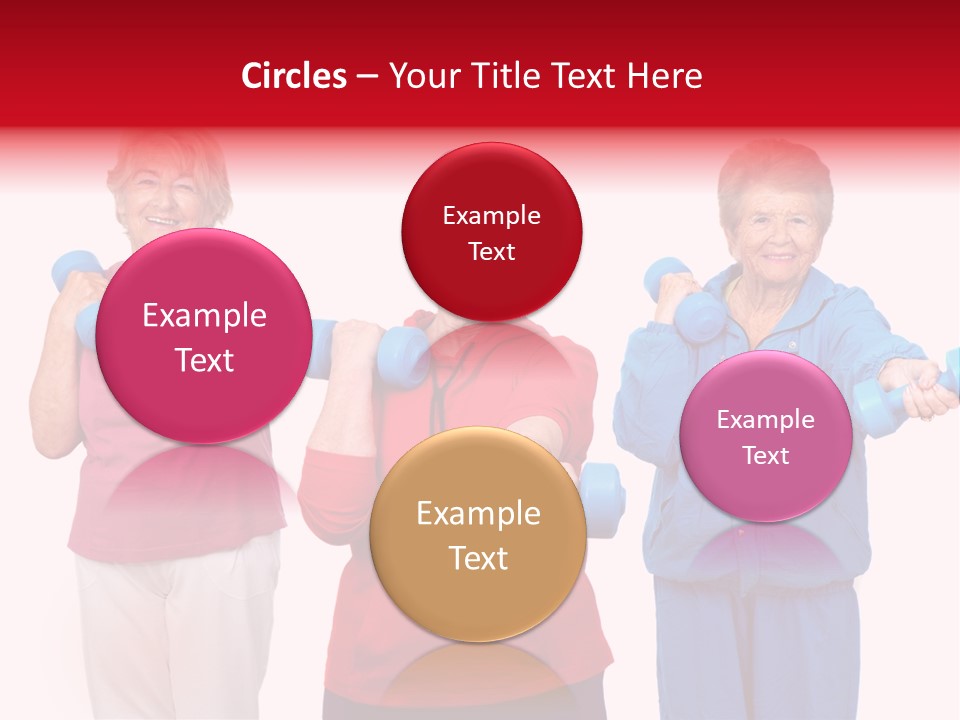 Circles – Your Title Text Here

Example Text

Example Text

Example Text

Example Text